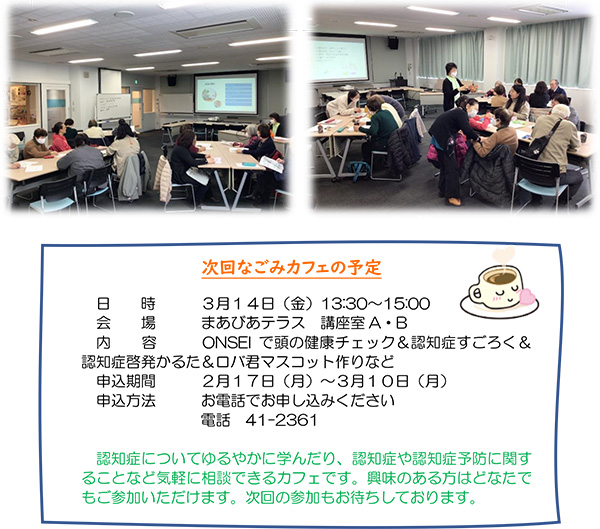 次回なごみカフェの予定

日　　時　　　3月14日（金）13:30～15:00
会　　場　　　まあびあテラス　講座室Ａ・Ｂ
内　　容　　　ONSEI で頭の健康チェック＆認知症すごろく＆認知症啓発かるた＆ロバ君マスコット作りなど
申込期間　　　2月17日（月）～3月10日（月）
申込方法　　　お電話でお申し込みください
　　　　　　　電話　41-2361

認知症についてゆるやかに学んだり、認知症や認知症予防に関することなど気軽に相談できるカフェです。興味のある方はどなたでもご参加いただけます。次回の参加もお待ちしております。